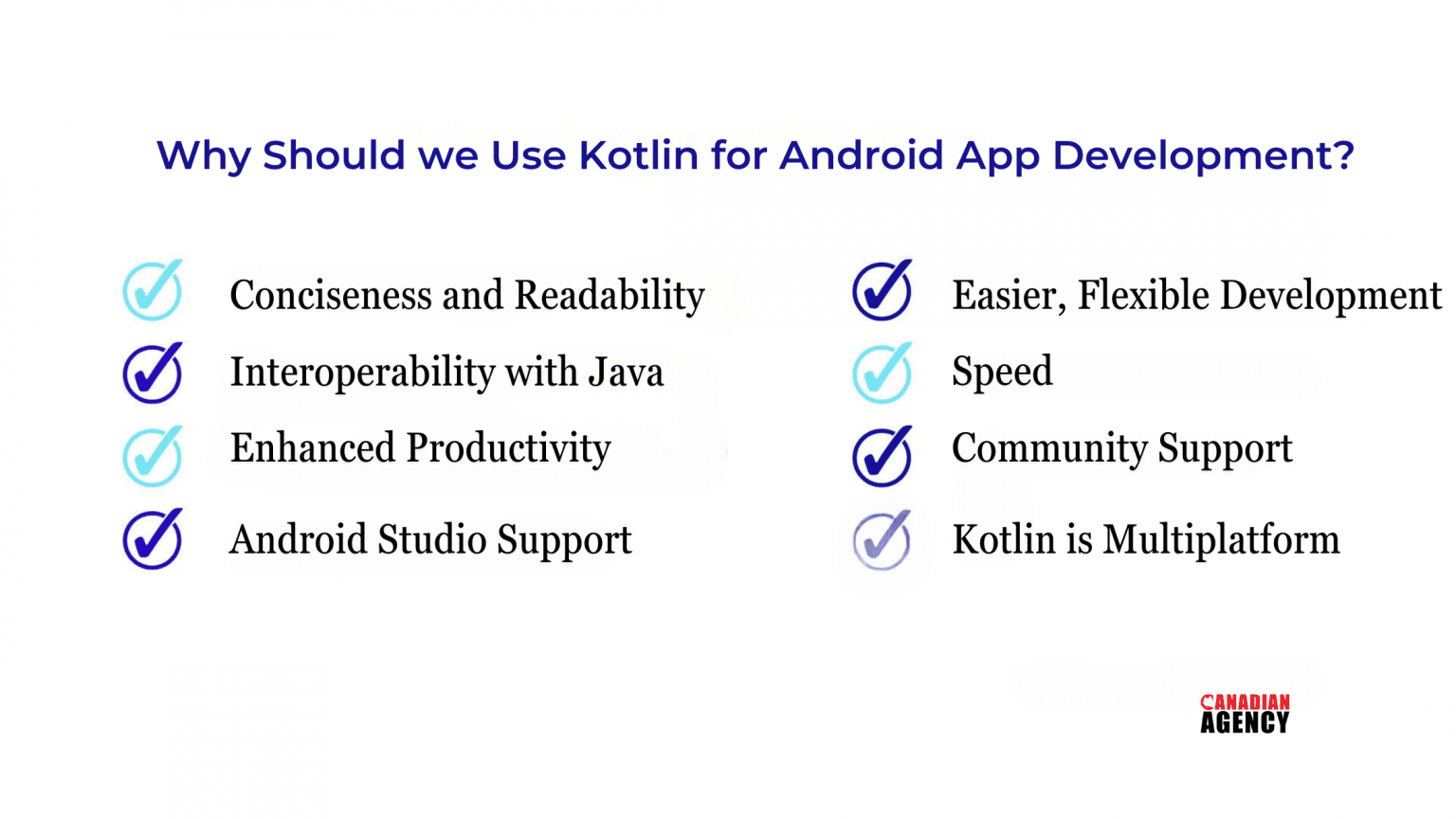 Why Should we Use Kotlin for Android App Development?

Conciseness and Readability
Interoperability with Java
Enhanced Productivity
Android Studio Support

Easier, Flexible Development
Speed
Community Support
Kotlin is Multiplatform

CANADIAN
AGENCY